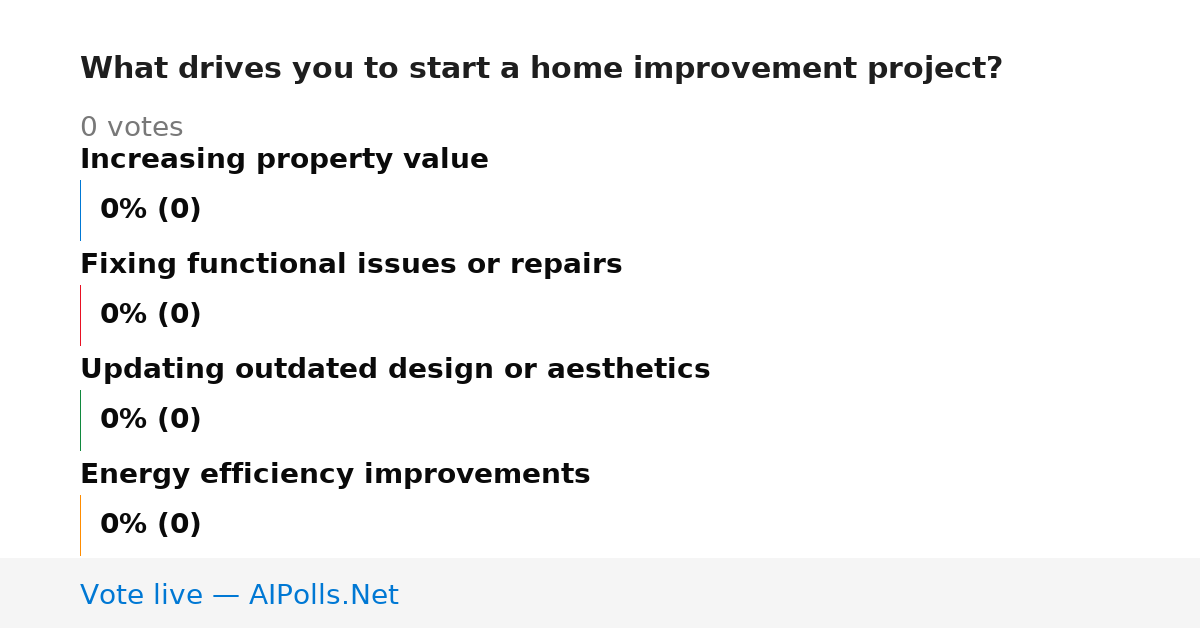 What drives you to start a home improvement project?

0 votes

Increasing property value

0% (0)

Fixing functional issues or repairs

0% (0)

Updating outdated design or aesthetics

0% (0)

Energy efficiency improvements

0% (0)

Vote live — AIPolls.Net